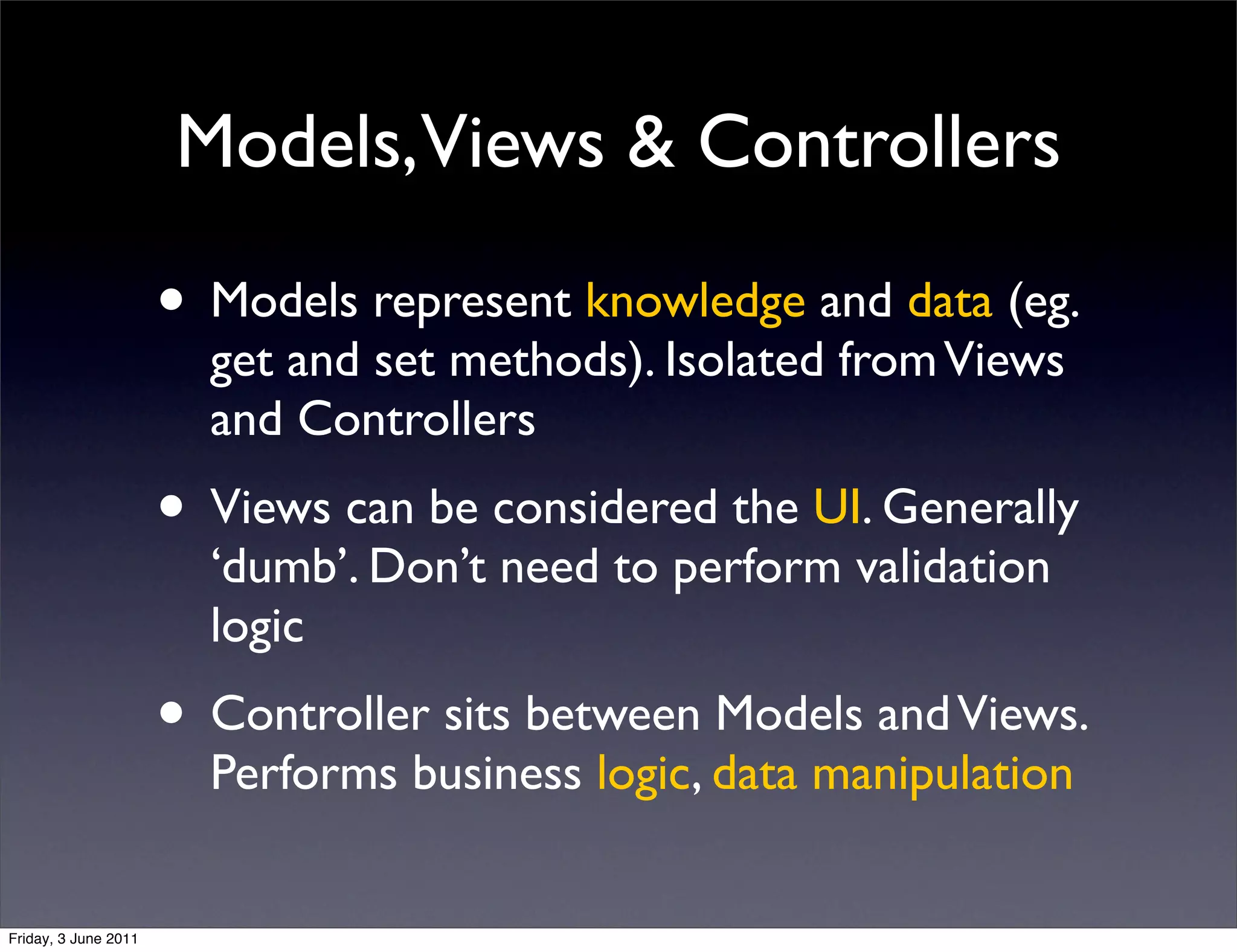 Models, Views & Controllers

• Models represent knowledge and data (eg. get and set methods). Isolated from Views and Controllers

• Views can be considered the UI. Generally ‘dumb’. Don’t need to perform validation logic

• Controller sits between Models and Views. Performs business logic, data manipulation

Friday, 3 June 2011